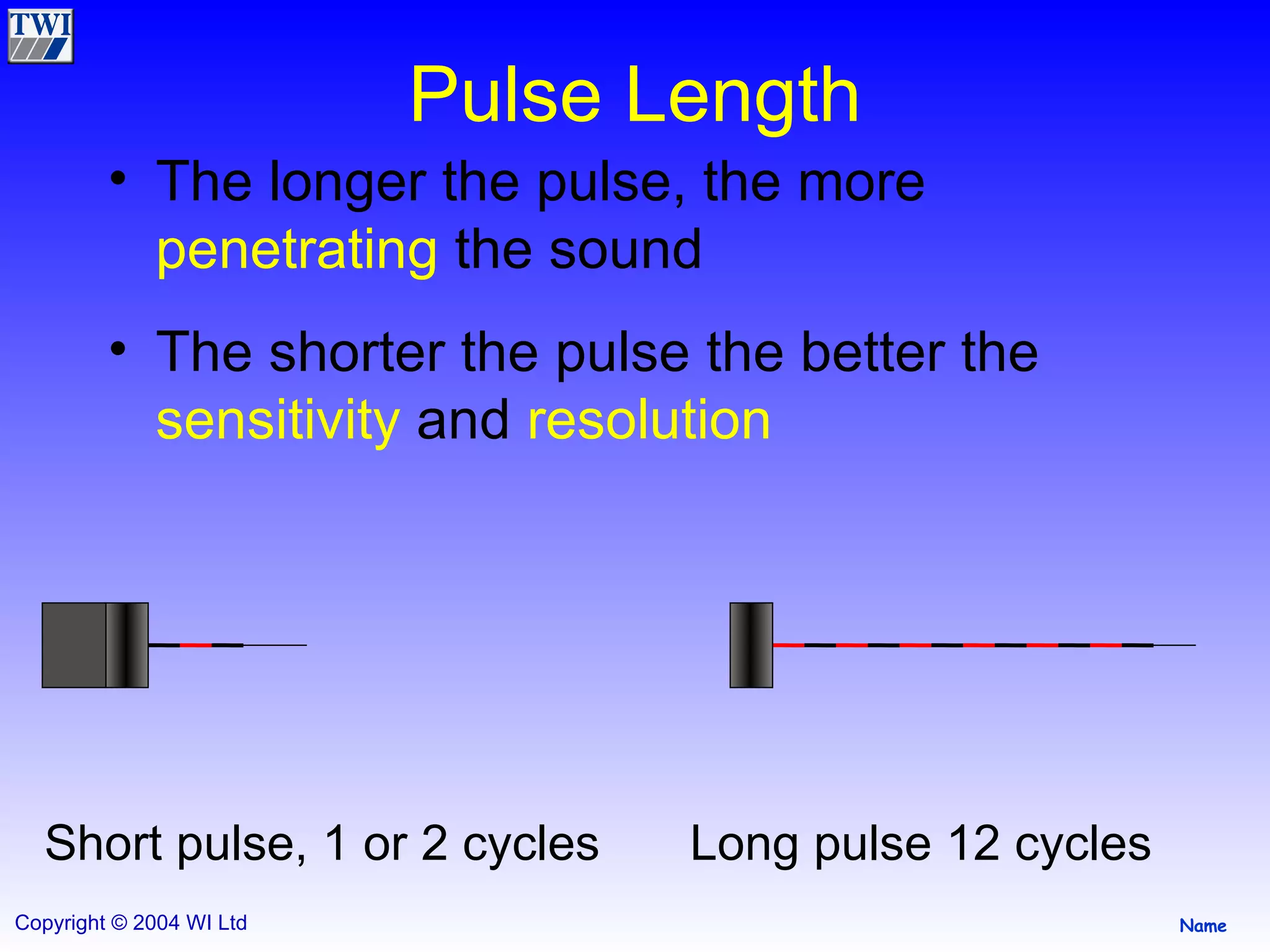 TWI

Pulse Length

• The longer the pulse, the more penetrating the sound

• The shorter the pulse the better the sensitivity and resolution

Short pulse, 1 or 2 cycles

Long pulse 12 cycles

Copyright © 2004 WI Ltd

Name